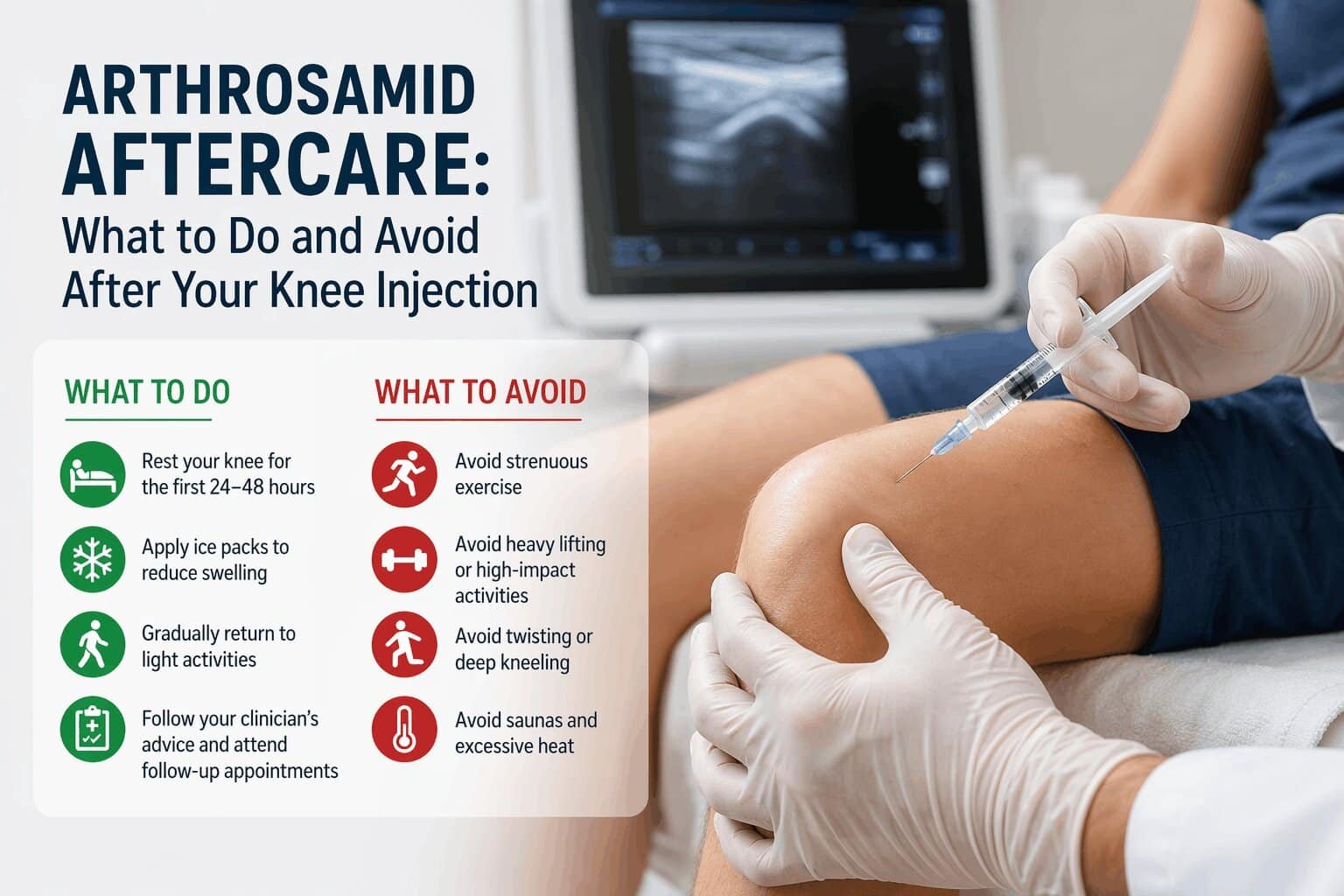 ARTHROSAMID AFTERCARE:
What to Do and Avoid After Your Knee Injection

WHAT TO DO

Rest your knee for the first 24–48 hours

Apply ice packs to reduce swelling

Gradually return to light activities

Follow your clinician's advice and attend follow-up appointments

WHAT TO AVOID

Avoid strenuous exercise

Avoid heavy lifting or high-impact activities

Avoid twisting or deep kneeling

Avoid saunas and excessive heat